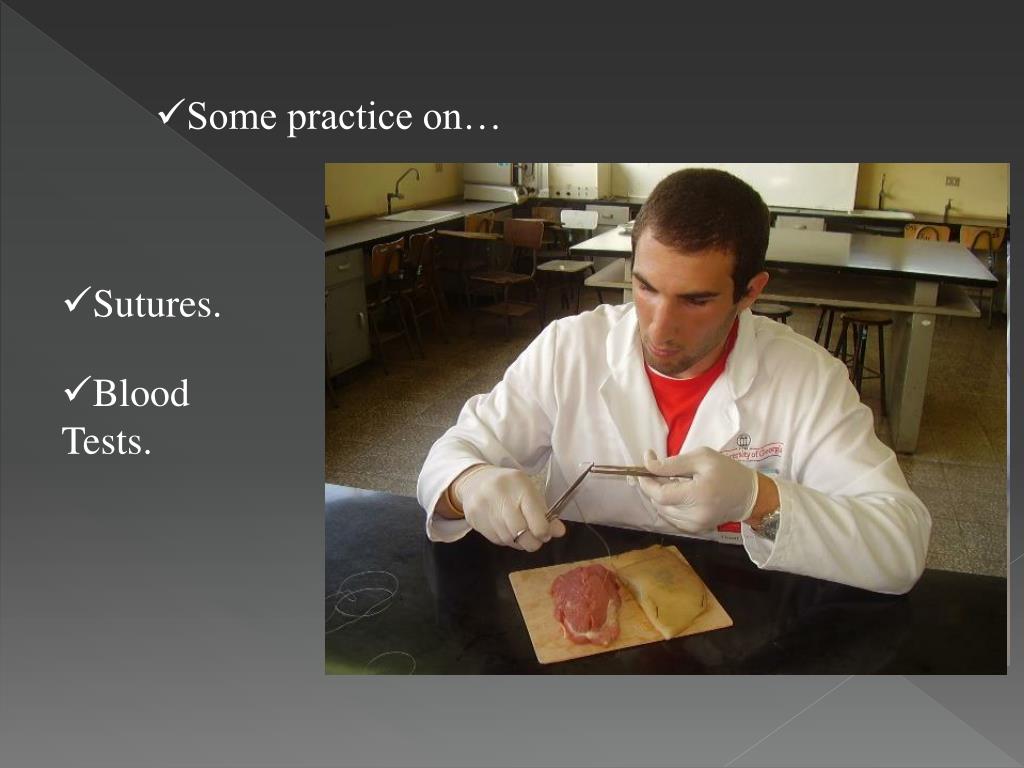 ✓Some practice on…

✓Sutures.

✓Blood Tests.

University of Georgia